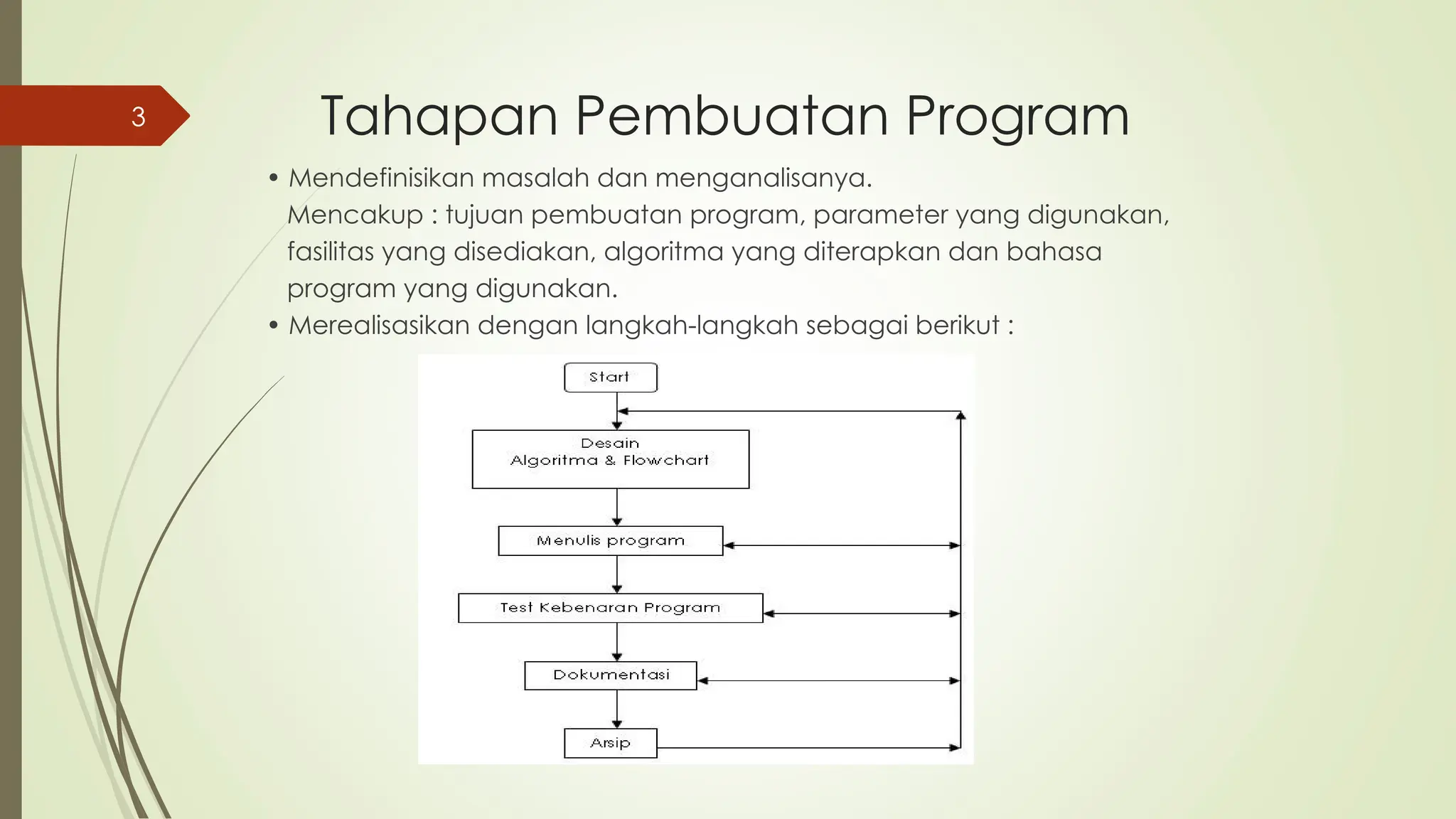 3

Tahapan Pembuatan Program

• Mendefinisikan masalah dan menganalisanya.
Mencakup : tujuan pembuatan program, parameter yang digunakan, fasilitas yang disediakan, algoritma yang diterapkan dan bahasa program yang digunakan.
• Merealisasikan dengan langkah-langkah sebagai berikut :

Start

Desain
Algoritma & Flowchart

Menulis program

Test Kebenaran Program

Dokumentasi

Arsip